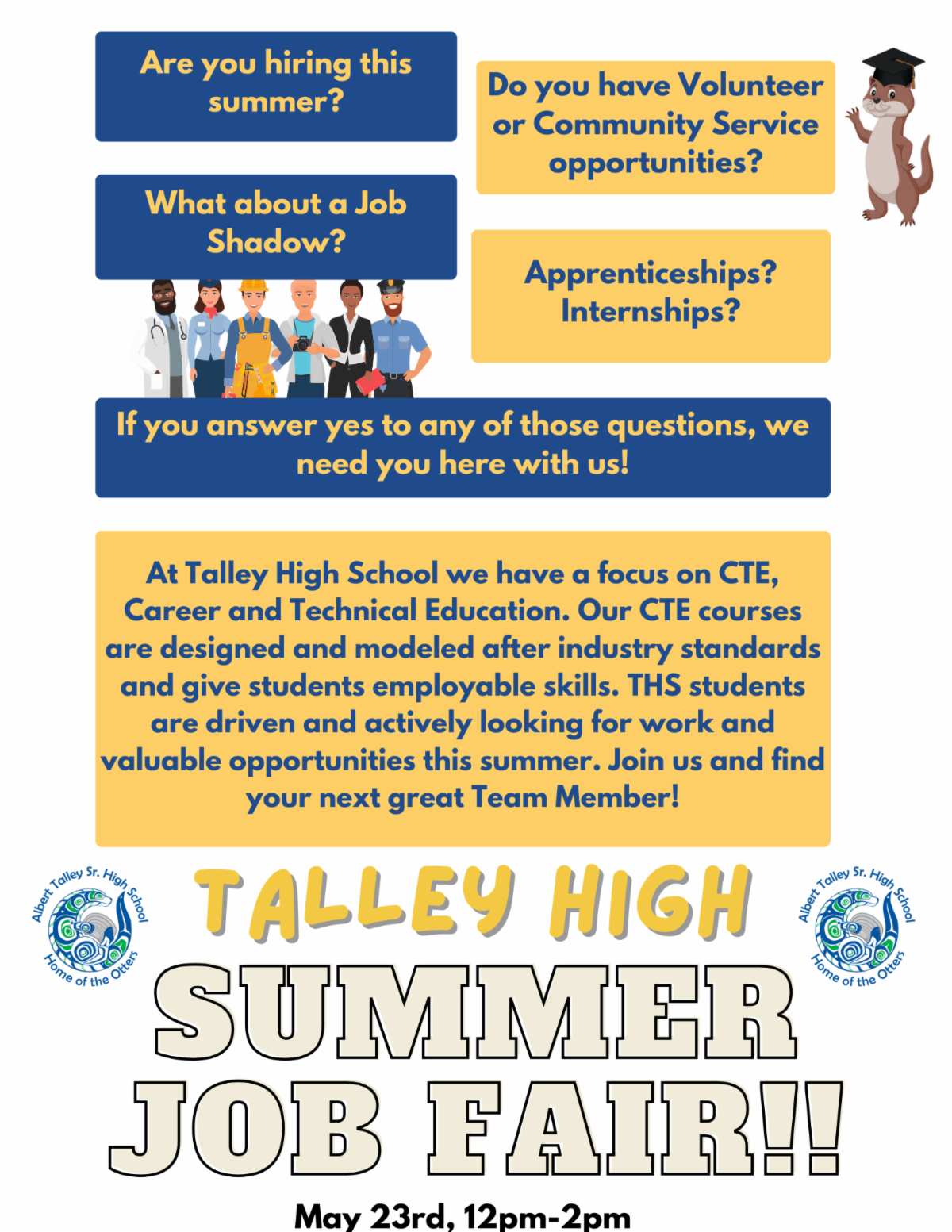 Are you hiring this summer?

Do you have Volunteer or Community Service opportunities?

What about a Job Shadow?

Apprenticeships? Internships?

If you answer yes to any of those questions, we need you here with us!

At Talley High School we have a focus on CTE, Career and Technical Education. Our CTE courses are designed and modeled after industry standards and give students employable skills. THS students are driven and actively looking for work and valuable opportunities this summer. Join us and find your next great Team Member!

Albert Talley Sr. High School Home of the Otters

TALLEY HIGH

Albert Talley Sr. High School Home of the Otters

SUMMER JOB FAIR!!

May 23rd, 12pm-2pm